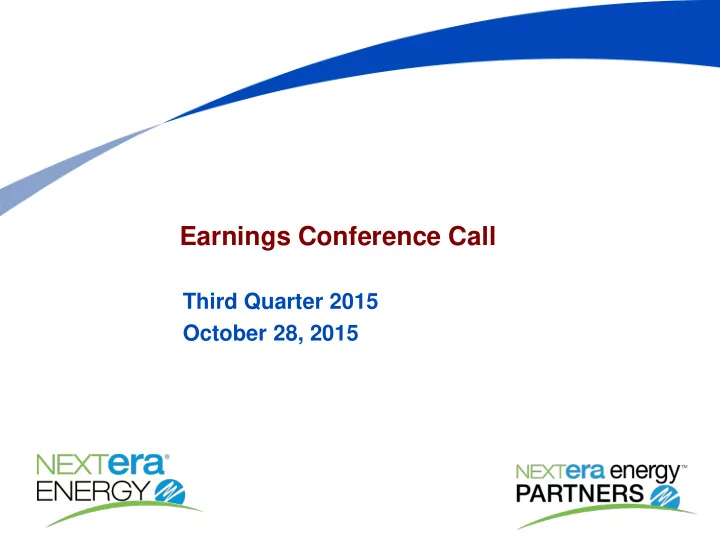 Earnings Conference Call

Third Quarter 2015
October 28, 2015

NEXTera® ENERGY

NEXTera energy™ PARTNERS